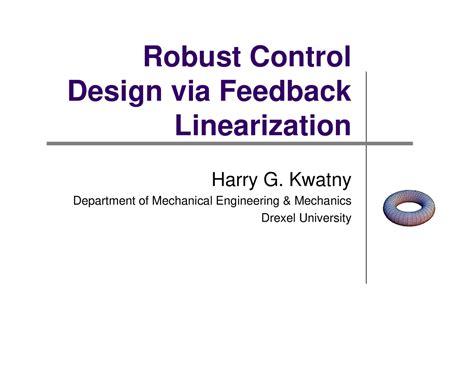 Robust Control Design via Feedback Linearization

Harry G. Kwatny
Department of Mechanical Engineering & Mechanics
Drexel University